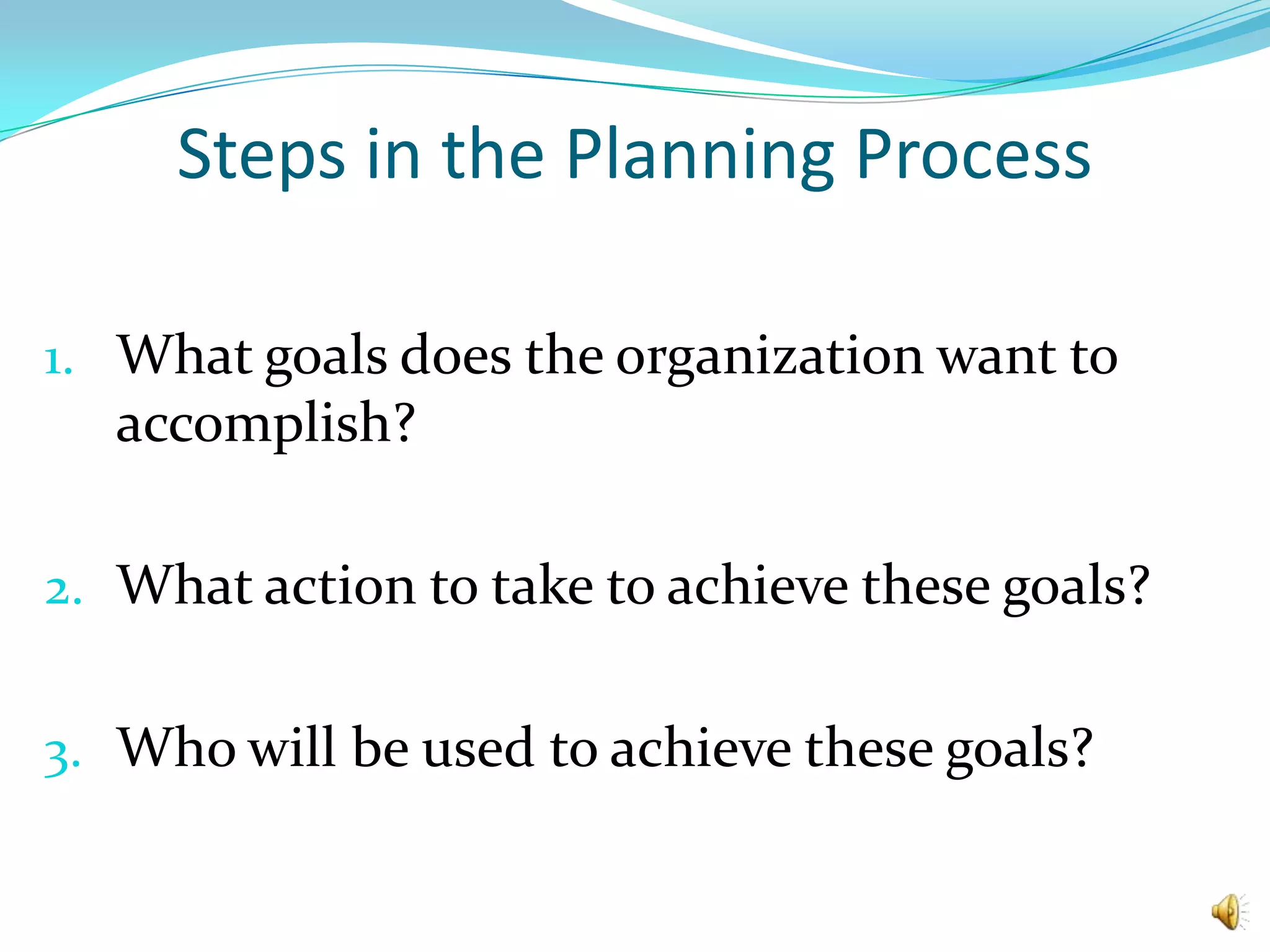 Steps in the Planning Process

1. What goals does the organization want to accomplish?

2. What action to take to achieve these goals?

3. Who will be used to achieve these goals?